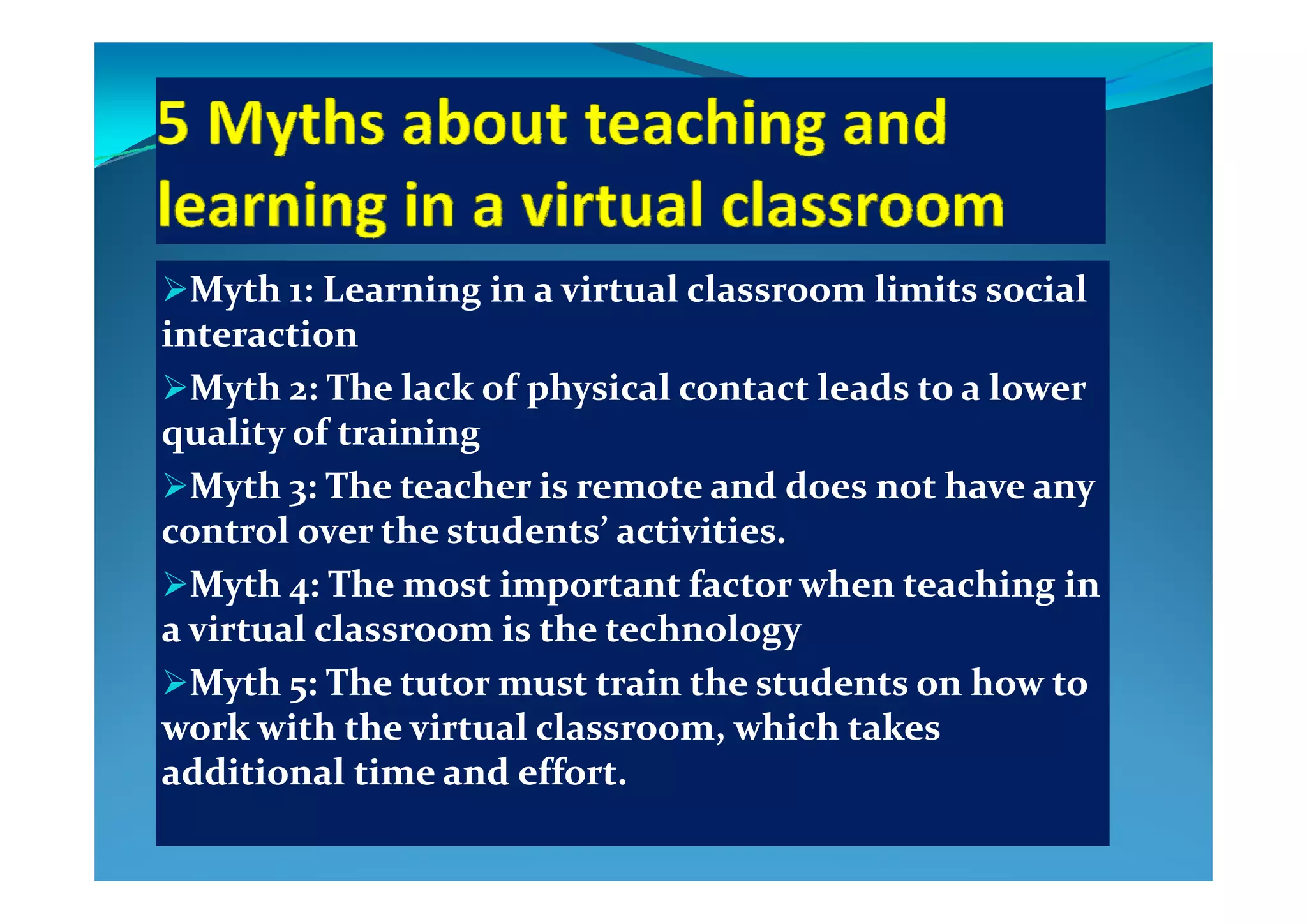 5 Myths about teaching and learning in a virtual classroom

➢Myth 1: Learning in a virtual classroom limits social interaction

➢Myth 2: The lack of physical contact leads to a lower quality of training

➢Myth 3: The teacher is remote and does not have any control over the students' activities.

➢Myth 4: The most important factor when teaching in a virtual classroom is the technology

➢Myth 5: The tutor must train the students on how to work with the virtual classroom, which takes additional time and effort.